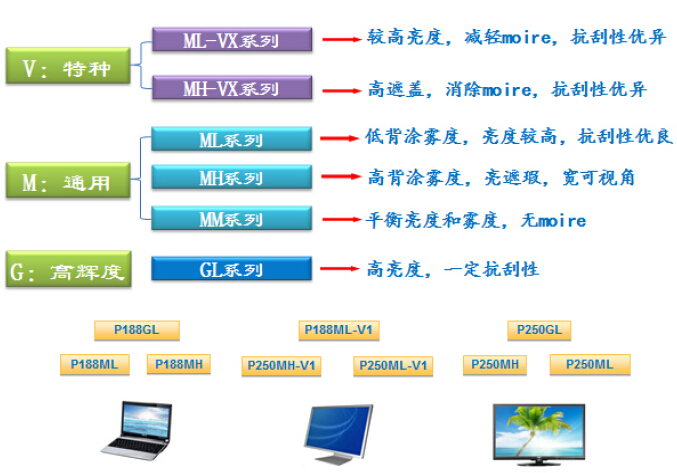 V：特种

ML-VX系列

较高亮度，减轻moire，抗刮性优异

MH-VX系列

高遮盖，消除moire，抗刮性优异

M：通用

ML系列

低背涂雾度，亮度较高，抗刮性优良

MH系列

高背涂雾度，亮遮瑕，宽可视角

MM系列

平衡亮度和雾度，无moire

G：高辉度

GL系列

高亮度，一定抗刮性

P188GL

P188ML

P188MH

P188ML-V1

P250MH-V1

P250ML-V1

P250GL

P250MH

P250ML